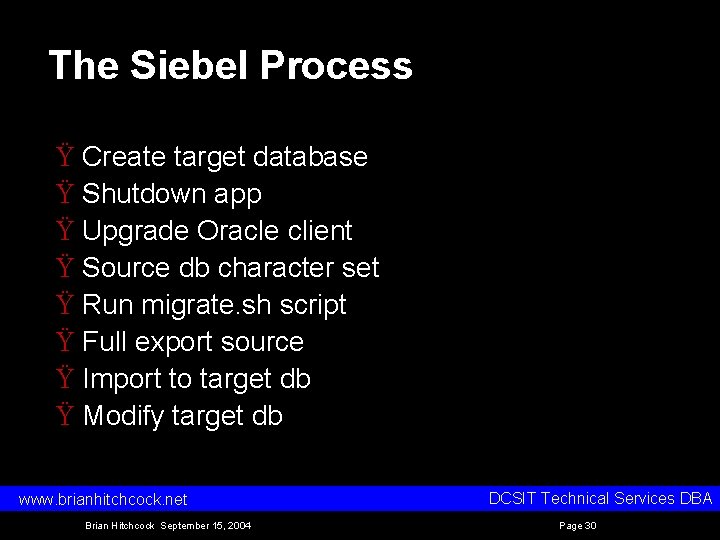 The Siebel Process

Ÿ Create target database
Ÿ Shutdown app
Ÿ Upgrade Oracle client
Ÿ Source db character set
Ÿ Run migrate.sh script
Ÿ Full export source
Ÿ Import to target db
Ÿ Modify target db

www.brianhitchcock.net
DCSIT Technical Services DBA
Brian Hitchcock September 15, 2004
Page 30